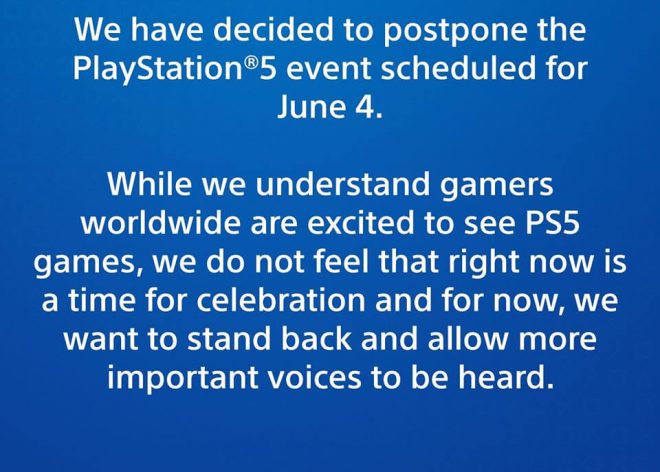 We have decided to postpone the PlayStation®5 event scheduled for June 4.

While we understand gamers worldwide are excited to see PS5 games, we do not feel that right now is a time for celebration and for now, we want to stand back and allow more important voices to be heard.